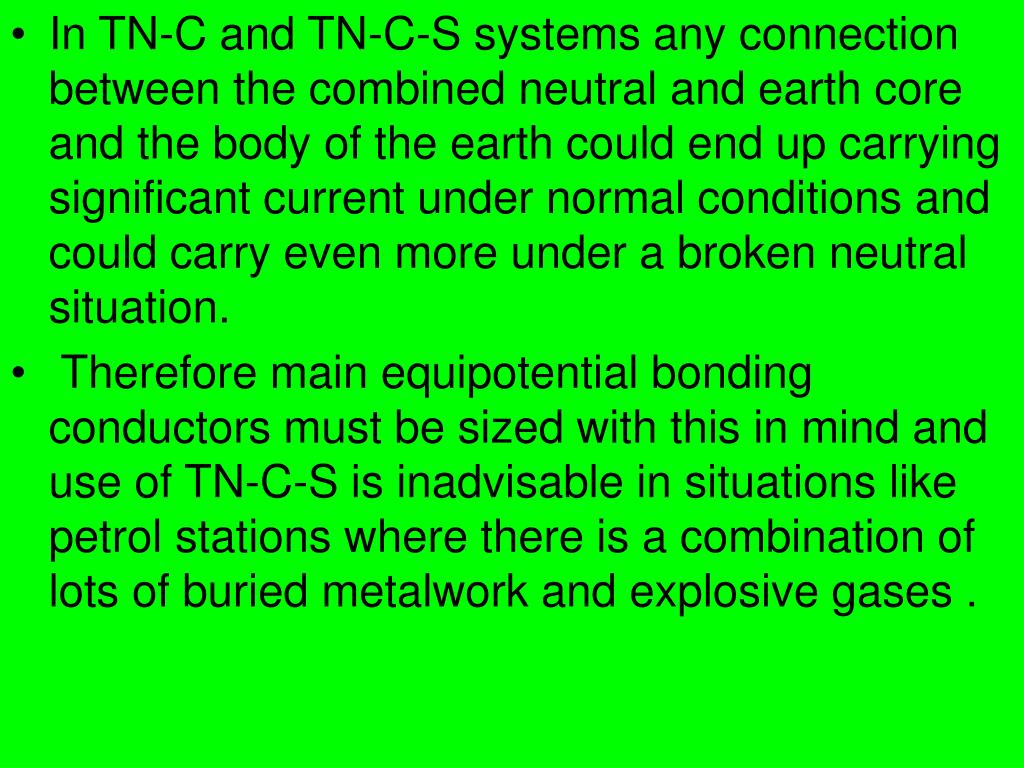 • In TN-C and TN-C-S systems any connection between the combined neutral and earth core and the body of the earth could end up carrying significant current under normal conditions and could carry even more under a broken neutral situation.

• Therefore main equipotential bonding conductors must be sized with this in mind and use of TN-C-S is inadvisable in situations like petrol stations where there is a combination of lots of buried metalwork and explosive gases .